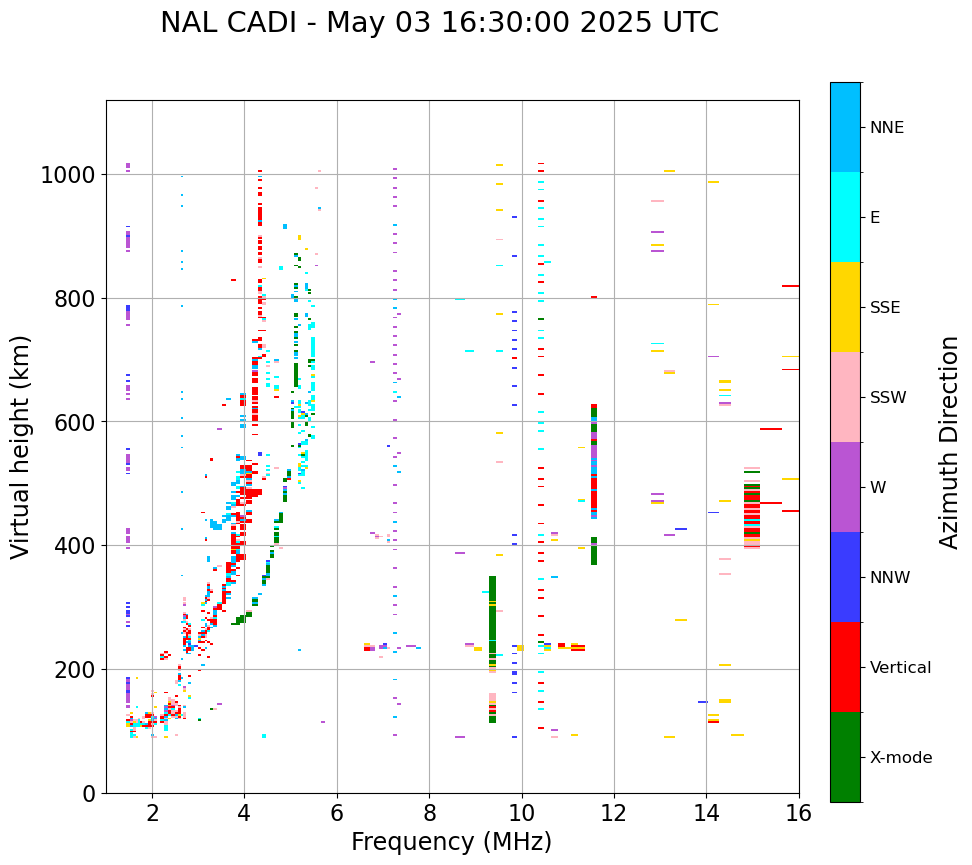 NAL CADI - May 03 16:30:00 2025 UTC

Virtual height (km)

1000
800
600
400
200
0

2
4
6
8
10
12
14
16

Frequency (MHz)

NNE
E
SSE
SSW
W
NNW
Vertical
X-mode

Azimuth Direction